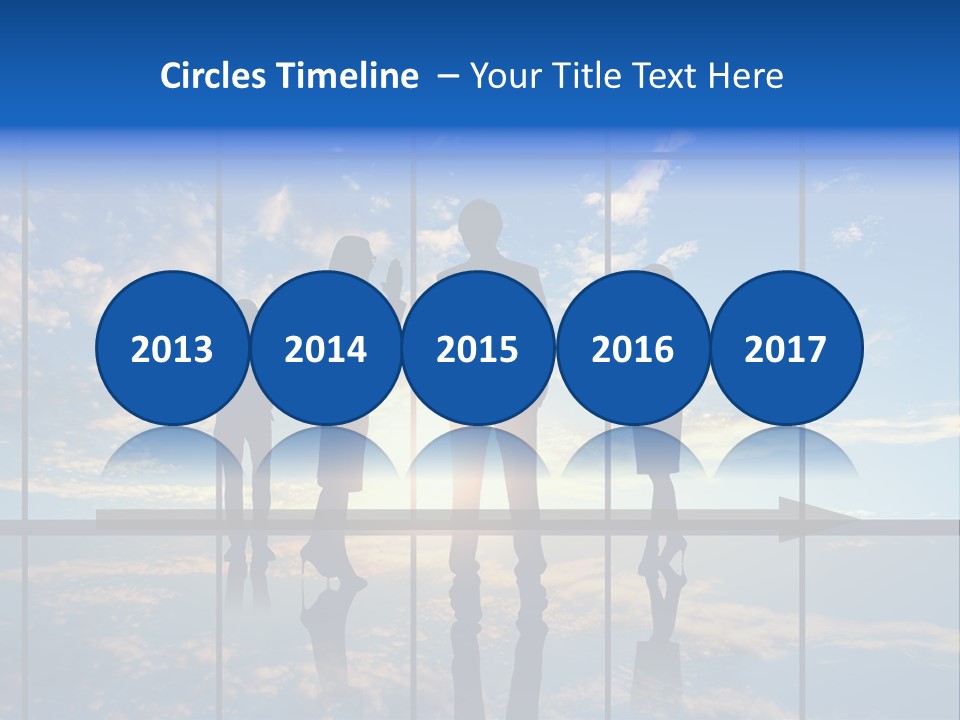 Circles Timeline – Your Title Text Here

2013
2014
2015
2016
2017